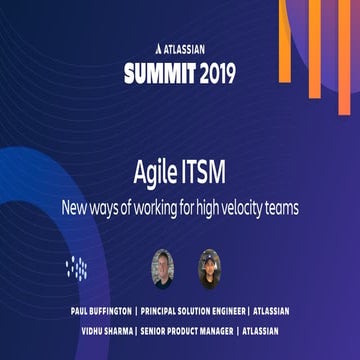 ATLASSIAN
SUMMIT 2019

Agile ITSM
New ways of working for high velocity teams

PAUL BUFFINGTON | PRINCIPAL SOLUTION ENGINEER | ATLASSIAN
VIDHU SHARMA | SENIOR PRODUCT MANAGER | ATLASSIAN